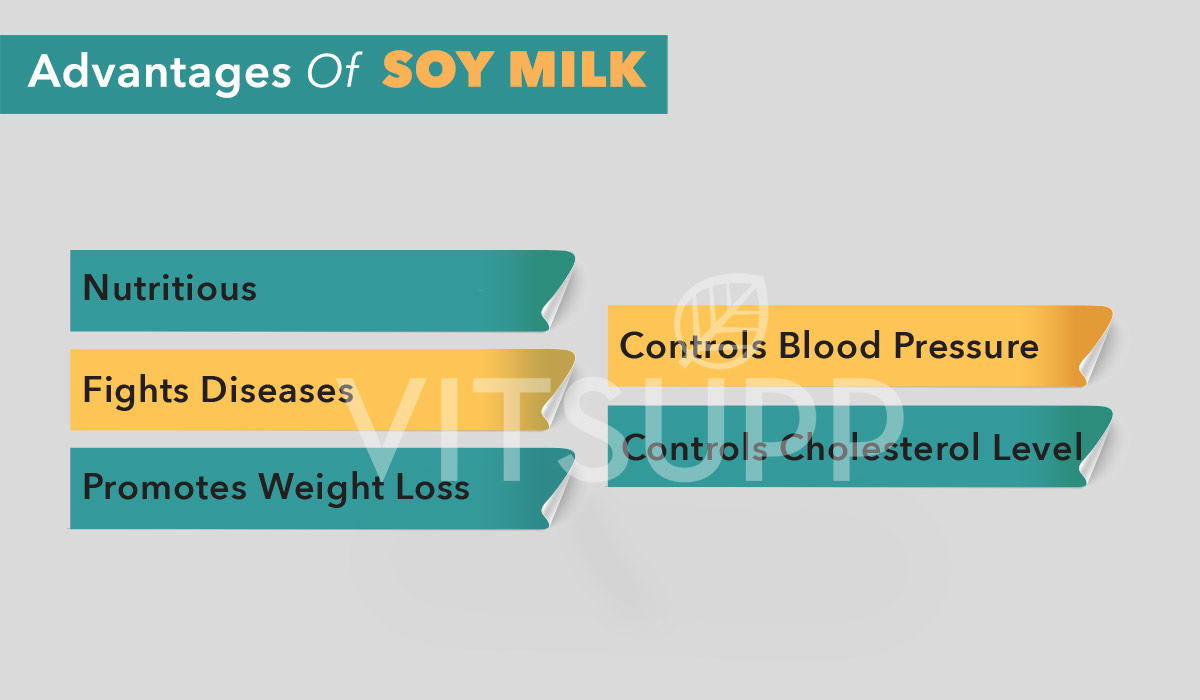 Advantages Of SOY MILK

Nutritious

Fights Diseases

Promotes Weight Loss

Controls Blood Pressure

Controls Cholesterol Level

VITSUPP